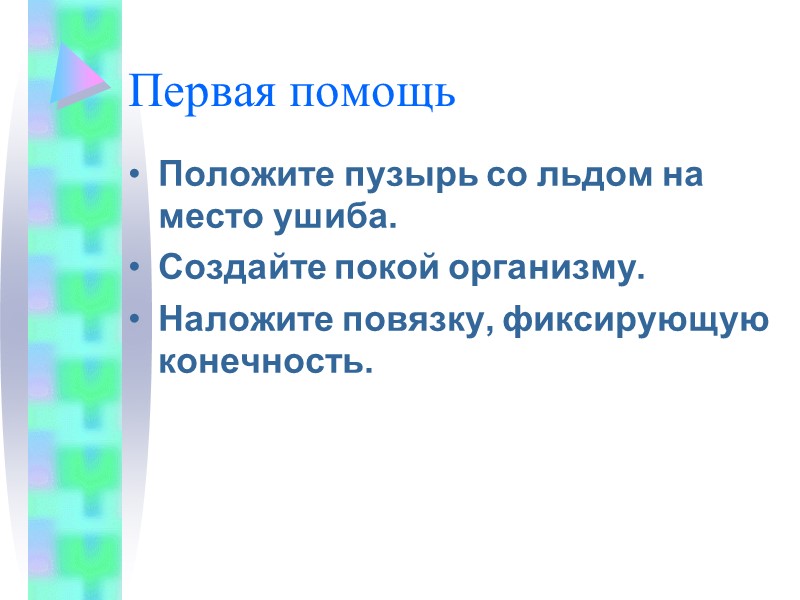 Первая помощь

• Положите пузырь со льдом на место ушиба.

• Создайте покой организму.

• Наложите повязку, фиксирующую конечность.